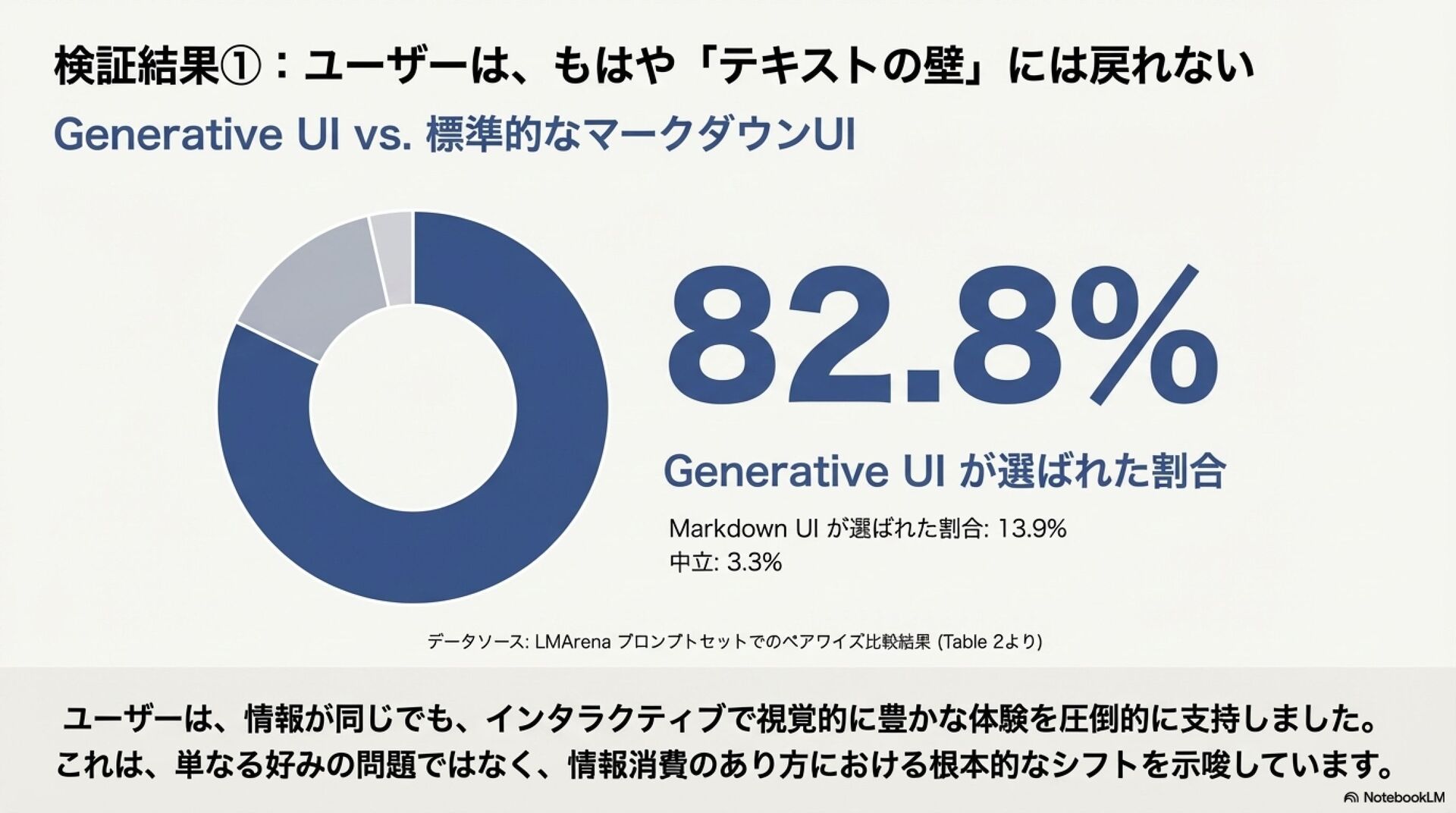 検証結果①：ユーザーは、もはや「テキストの壁」には戻れない

Generative UI vs. 標準的なマークダウンUI

82.8%

Generative UI が選ばれた割合

Markdown UI が選ばれた割合: 13.9%
中立: 3.3%

データソース: LMArena プロンプトセットでのペアワイズ比較結果 (Table 2より)

ユーザーは、情報が同じでも、インタラクティブで視覚的に豊かな体験を圧倒的に支持しました。
これは、単なる好みの問題ではなく、情報消費のあり方における根本的なシフトを示唆しています。

NotebookLM